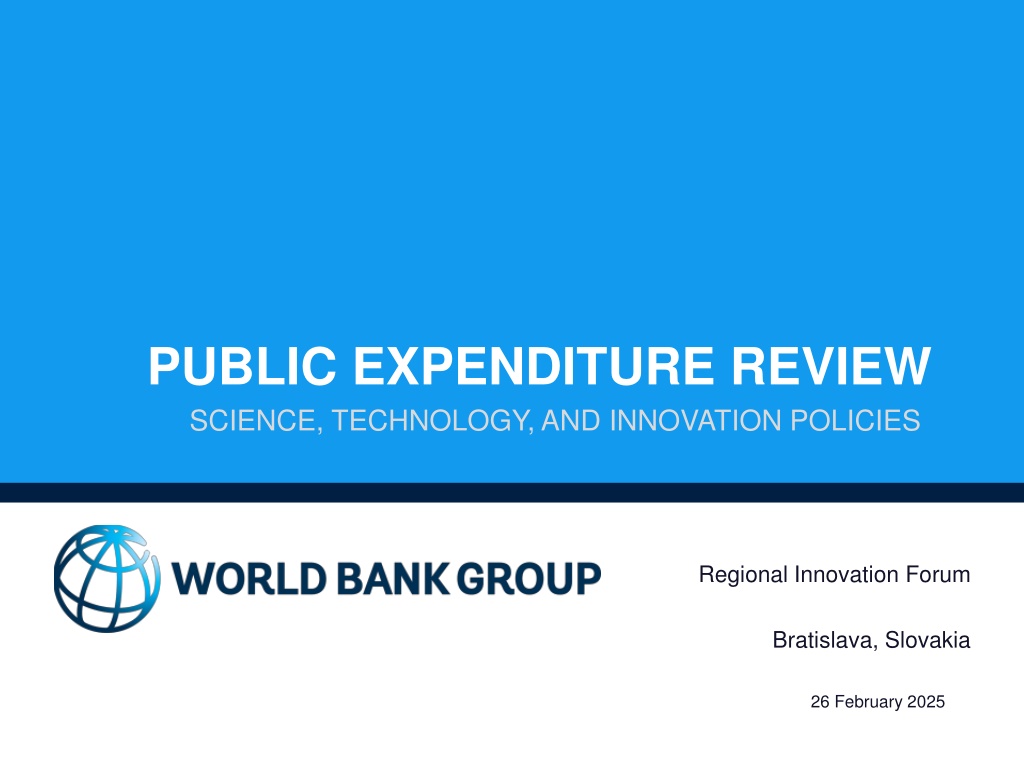 PUBLIC EXPENDITURE REVIEW
SCIENCE, TECHNOLOGY, AND INNOVATION POLICIES

WORLD BANK GROUP

Regional Innovation Forum

Bratislava, Slovakia

26 February 2025